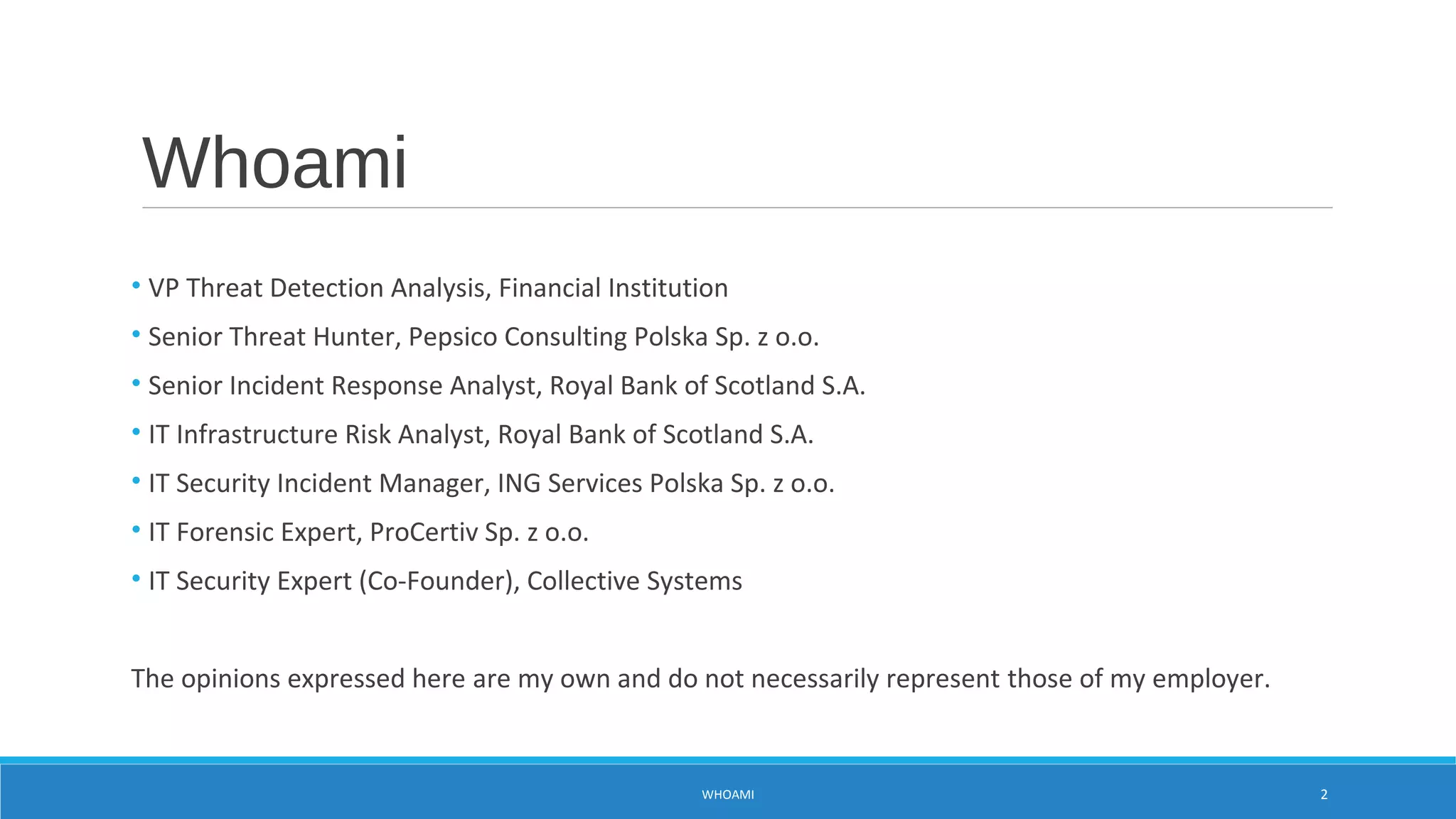 Whoami

• VP Threat Detection Analysis, Financial Institution
• Senior Threat Hunter, Pepsico Consulting Polska Sp. z o.o.
• Senior Incident Response Analyst, Royal Bank of Scotland S.A.
• IT Infrastructure Risk Analyst, Royal Bank of Scotland S.A.
• IT Security Incident Manager, ING Services Polska Sp. z o.o.
• IT Forensic Expert, ProCertiv Sp. z o.o.
• IT Security Expert (Co-Founder), Collective Systems

The opinions expressed here are my own and do not necessarily represent those of my employer.

WHOAMI

2